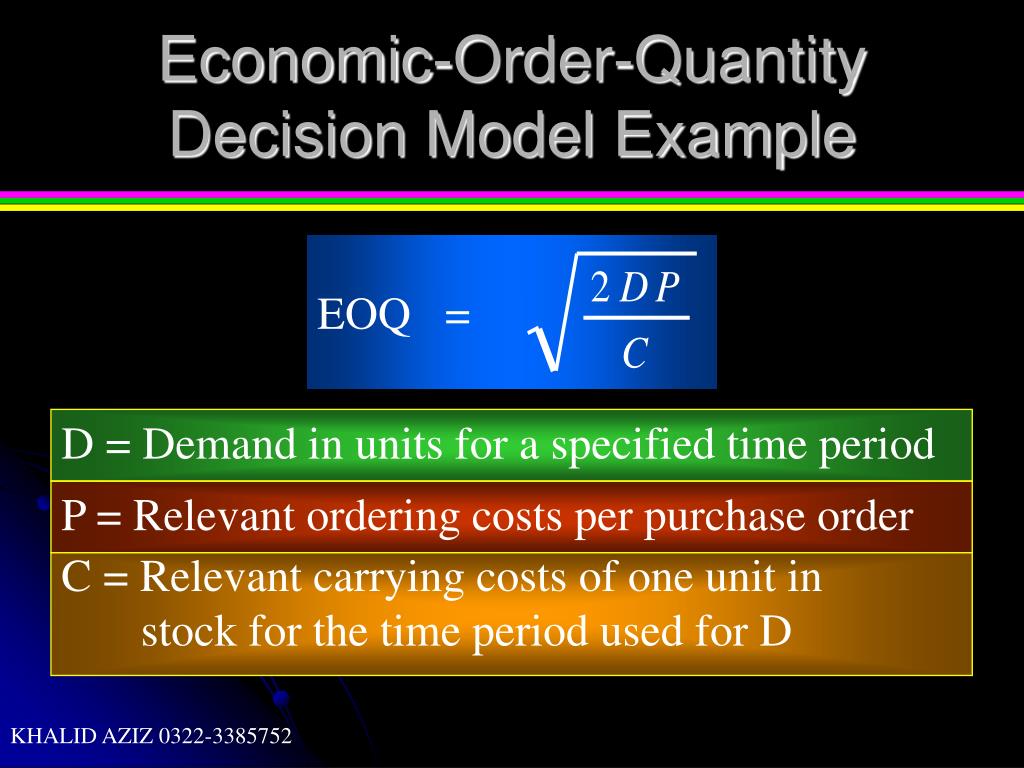 Economic-Order-Quantity Decision Model Example

$EOQ = \sqrt{\frac{2DP}{C}}$

D = Demand in units for a specified time period

P = Relevant ordering costs per purchase order

C = Relevant carrying costs of one unit in stock for the time period used for D

KHALID AZIZ 0322-3385752